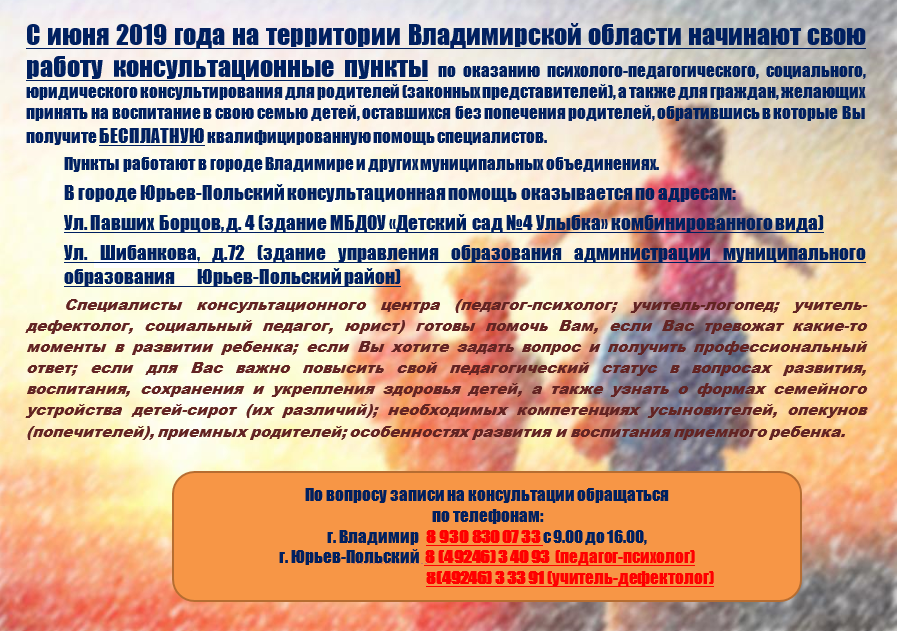 С июня 2019 года на территории Владимирской области начинают свою работу консультационные пункты по оказанию психолого-педагогического, социального, юридического консультирования для родителей (законных представителей), а также для граждан, желающих принять на воспитание в свою семью детей, оставшихся без попечения родителей, обратившись в которые Вы получите БЕСПЛАТНУЮ квалифицированную помощь специалистов.

Пункты работают в городе Владимире и других муниципальных объединениях.

В городе Юрьев-Польский консультационная помощь оказывается по адресам:

Ул. Павших Борцов, д. 4 (здание МБДОУ «Детский сад №4 Улыбка» комбинированного вида)

Ул. Шибанкова, д.72 (здание управления образования администрации муниципального образования Юрьев-Польский район)

Специалисты консультационного центра (педагог-психолог; учитель-логопед; учитель-дефектолог, социальный педагог, юрист) готовы помочь Вам, если Вас тревожат какие-то моменты в развитии ребенка; если Вы хотите задать вопрос и получить профессиональный ответ; если для Вас важно повысить свой педагогический статус в вопросах развития, воспитания, сохранения и укрепления здоровья детей, а также узнать о формах семейного устройства детей-сирот (их различий); необходимых компетенциях усыновителей, опекунов (попечителей), приемных родителей; особенностях развития и воспитания приемного ребенка.

По вопросу записи на консультации обращаться по телефонам:
г. Владимир 8 930 830 07 33 с 9.00 до 16.00,
г. Юрьев-Польский 8 (49246) 3 40 93 (педагог-психолог)
8(49246) 3 33 91 (учитель-дефектолог)